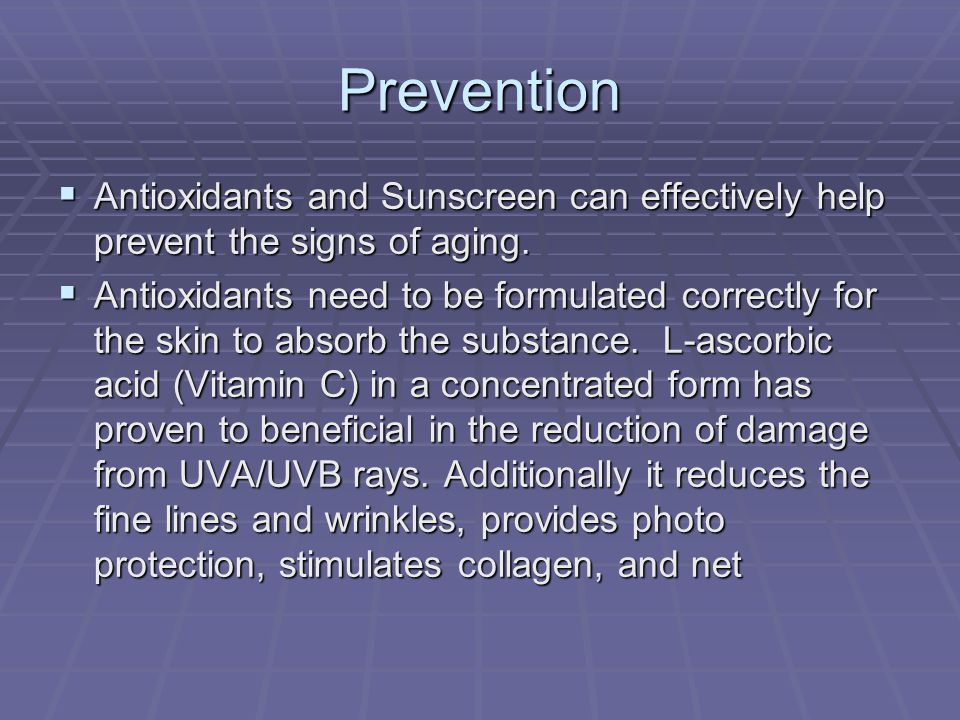 Prevention

▪ Antioxidants and Sunscreen can effectively help prevent the signs of aging.

▪ Antioxidants need to be formulated correctly for the skin to absorb the substance. L-ascorbic acid (Vitamin C) in a concentrated form has proven to beneficial in the reduction of damage from UVA/UVB rays. Additionally it reduces the fine lines and wrinkles, provides photo protection, stimulates collagen, and net